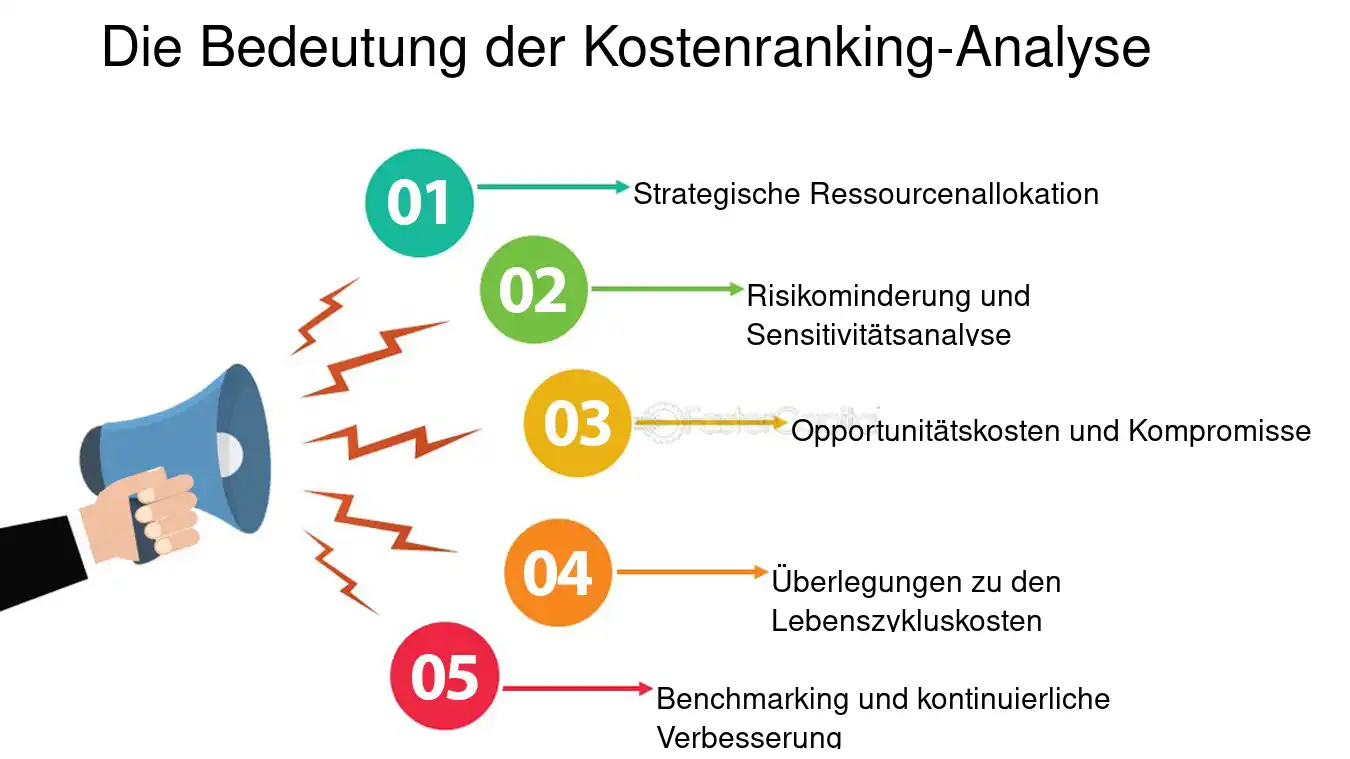 Die Bedeutung der Kostenranking-Analyse

01
Strategische Ressourcenallokation

02
Risikominderung und Sensitivitätsanalyse

03
Opportunitätskosten und Kompromisse

04
Überlegungen zu den Lebenszykluskosten

05
Benchmarking und kontinuierliche Verbesserung